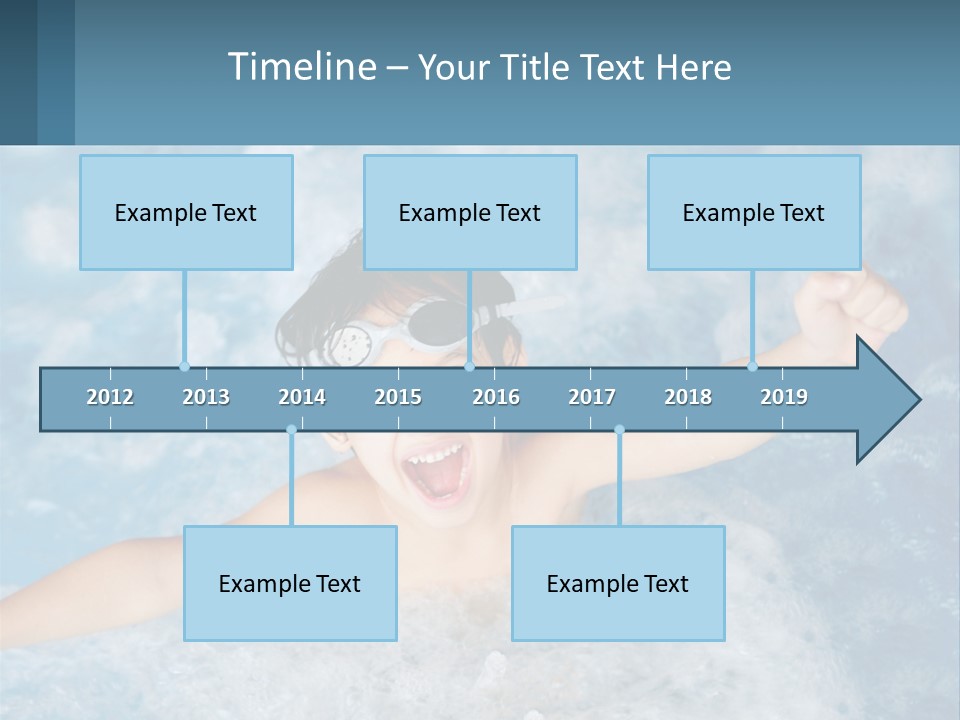 Timeline – Your Title Text Here

Example Text

Example Text

Example Text

2012 2013 2014 2015 2016 2017 2018 2019

Example Text

Example Text